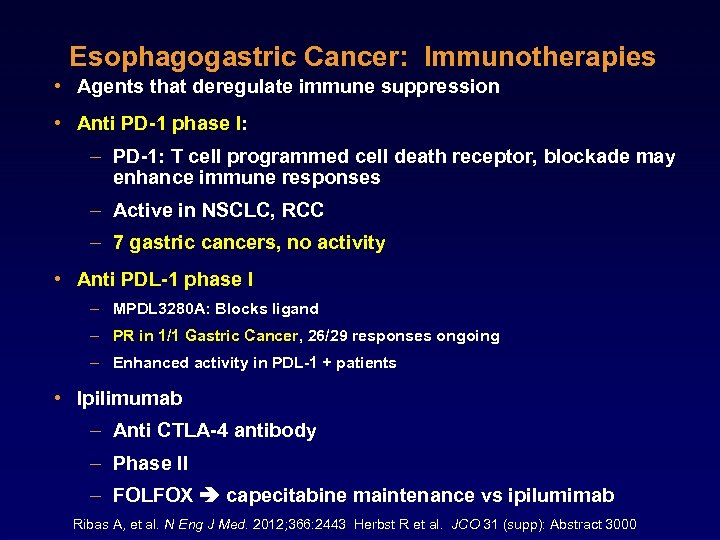 Esophagogastric Cancer: Immunotherapies

• Agents that deregulate immune suppression

• Anti PD-1 phase I:

– PD-1: T cell programmed cell death receptor, blockade may enhance immune responses

– Active in NSCLC, RCC

– 7 gastric cancers, no activity

• Anti PDL-1 phase I

– MPDL3280A: Blocks ligand

– PR in 1/1 Gastric Cancer, 26/29 responses ongoing

– Enhanced activity in PDL-1 + patients

• Ipilimumab

– Anti CTLA-4 antibody

– Phase II

– FOLFOX ➔ capecitabine maintenance vs ipilumimab

Ribas A, et al. N Eng J Med. 2012;366:2443 Herbst R et al. JCO 31 (supp): Abstract 3000